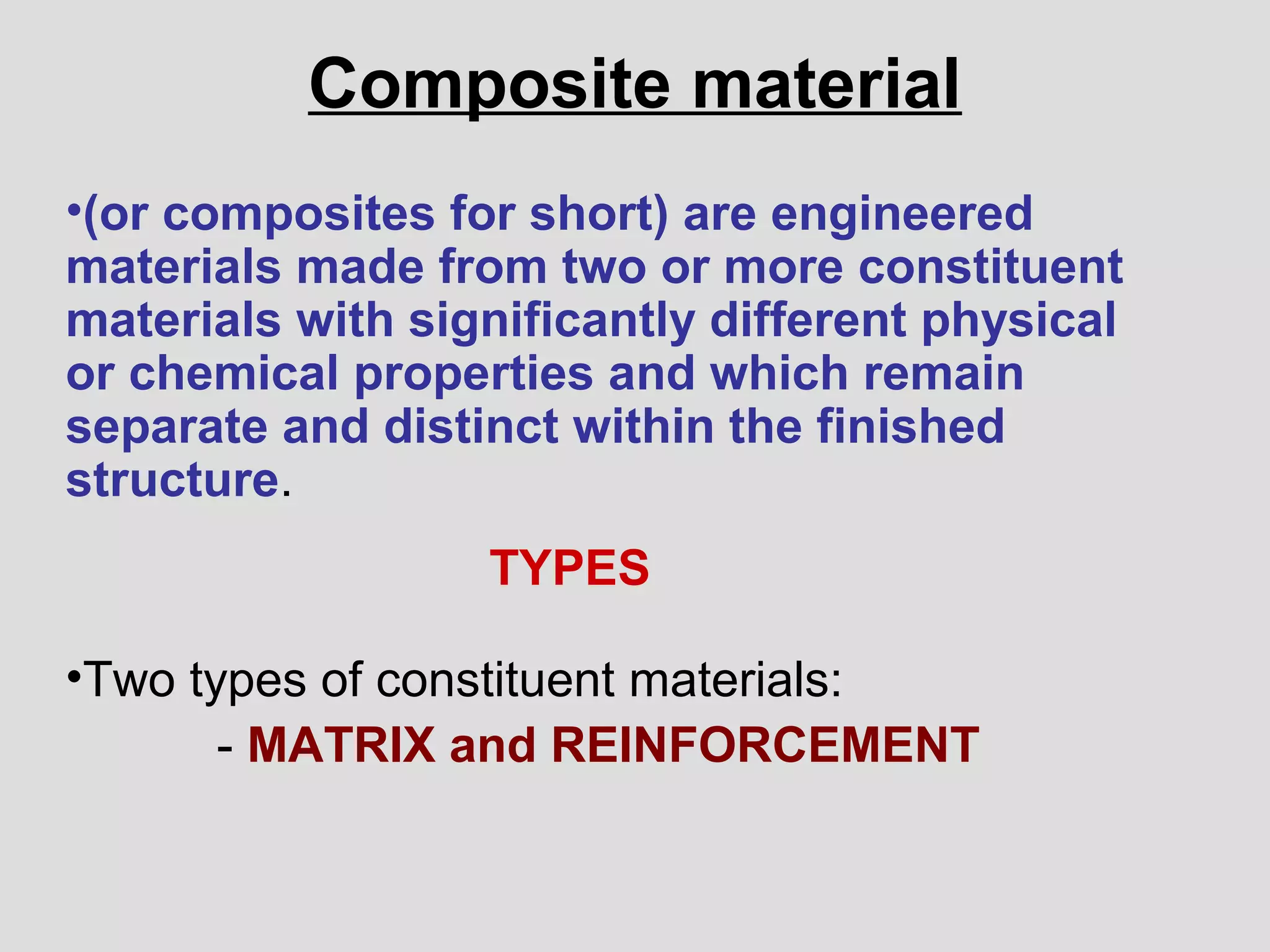 Composite material

•(or composites for short) are engineered materials made from two or more constituent materials with significantly different physical or chemical properties and which remain separate and distinct within the finished structure.

TYPES

•Two types of constituent materials:
- MATRIX and REINFORCEMENT